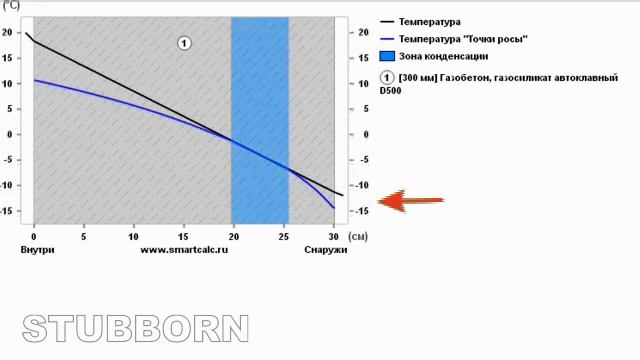 (°C)

20
15
10
5
0
-5
-10
-15

1

20
15
10
5
0
-5
-10
-15

0 5 10 15 20 25 30 (см)

Внутри www.smartcalc.ru Снаружи

Температура

Температура "Точки росы"

Зона конденсации

1 [300 мм] Газобетон, газосиликат автоклавный D500

STUBBORN